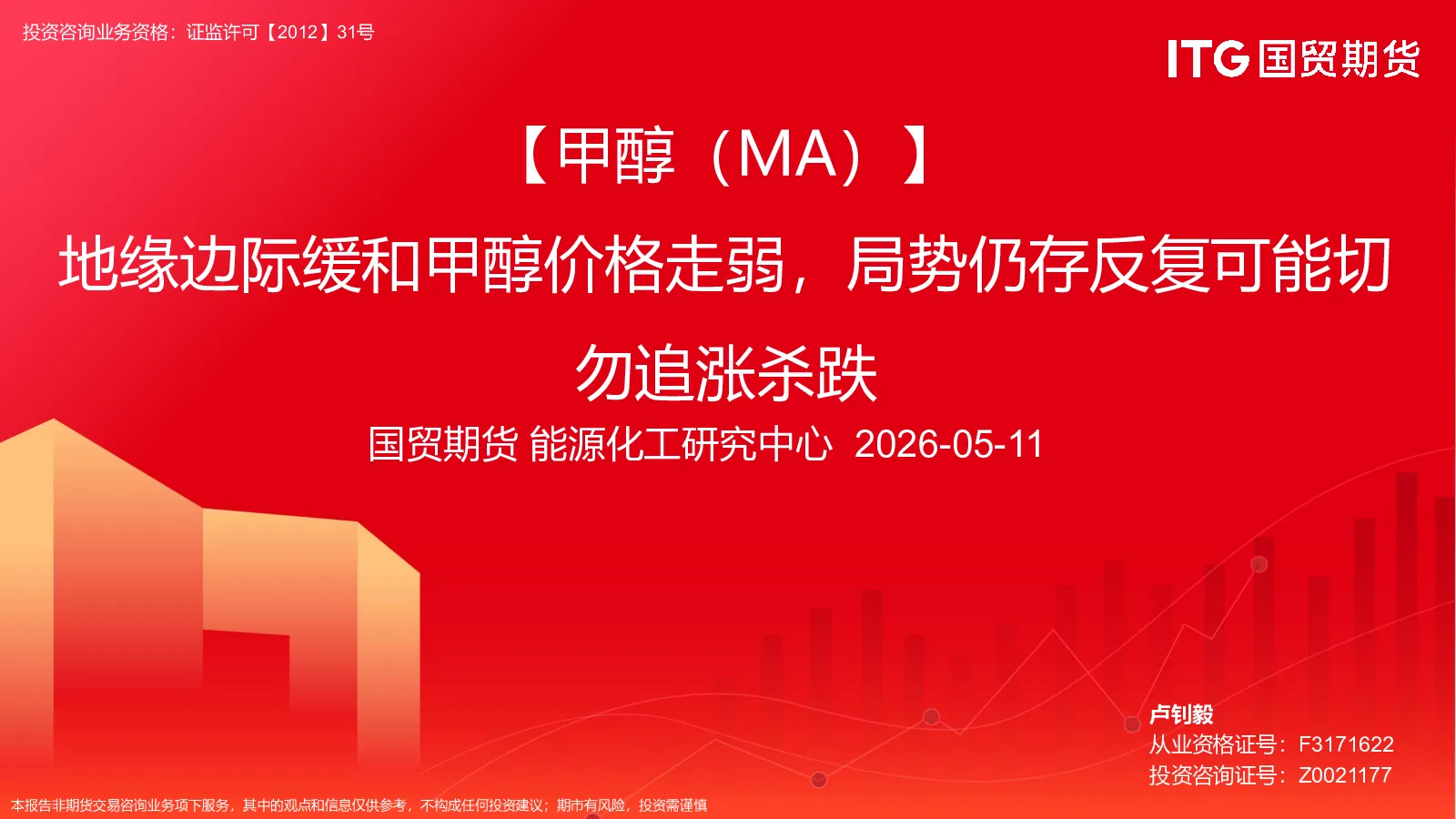 投资咨询业务资格：证监许可【2012】31号

ITG 国贸期货

【甲醇（MA）】

地缘边际缓和甲醇价格走弱，局势仍存反复可能切勿追涨杀跌

国贸期货 能源化工研究中心 2026-05-11

卢钊毅
从业资格证号：F3171622
投资咨询证号：Z0021177

本报告非期货交易咨询业务项下服务，其中的观点和信息仅供参考，不构成任何投资建议；期市有风险，投资需谨慎